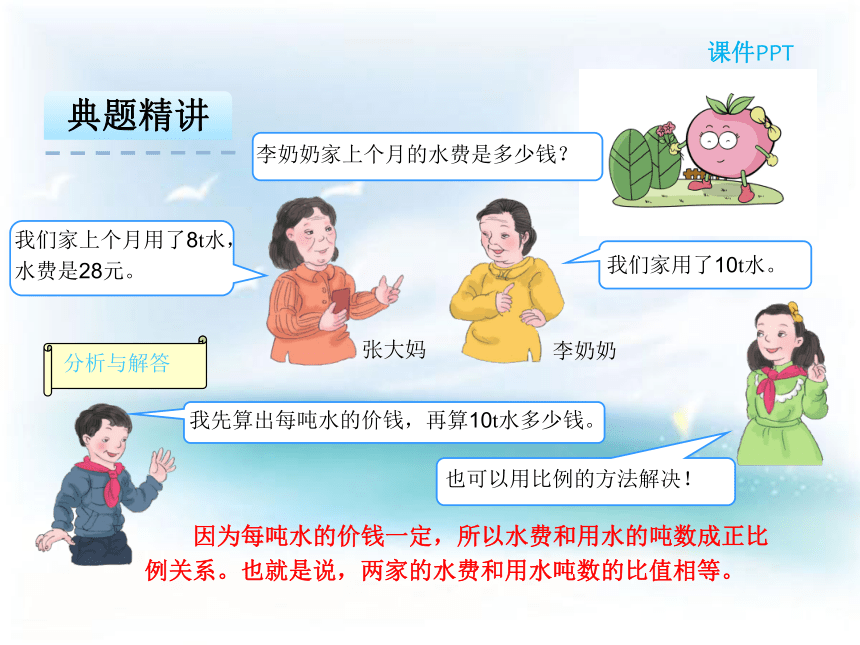 课件PPT

典题精讲

李奶奶家上个月的水费是多少钱？

我们家上个月用了8t水，水费是28元。

我们家用了10t水。

张大妈

李奶奶

分析与解答

我先算出每吨水的价钱，再算10t水多少钱。

也可以用比例的方法解决！

因为每吨水的价钱一定，所以水费和用水的吨数成正比例关系。也就是说，两家的水费和用水吨数的比值相等。